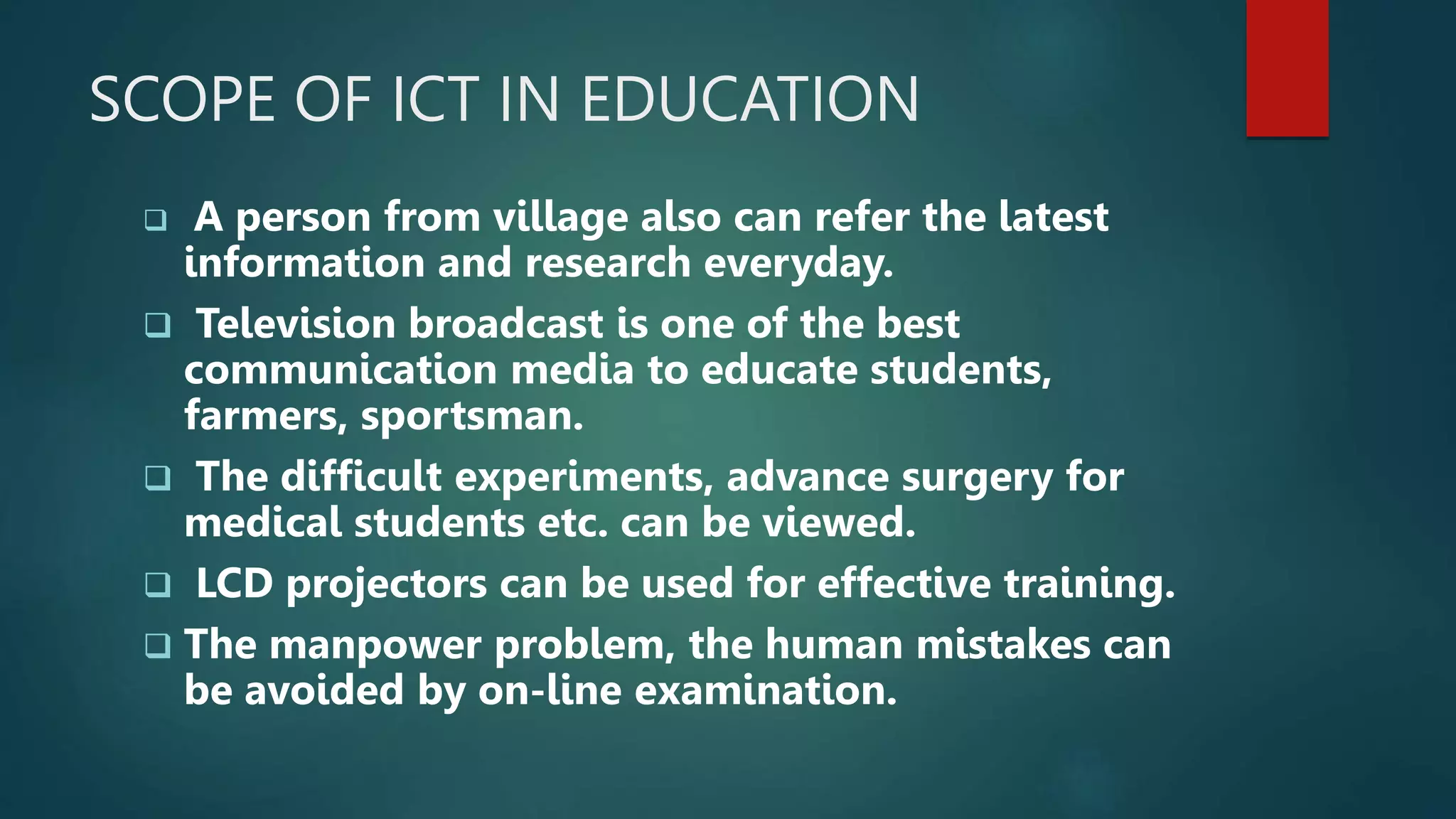 SCOPE OF ICT IN EDUCATION

❑ A person from village also can refer the latest information and research everyday.

❑ Television broadcast is one of the best communication media to educate students, farmers, sportsman.

❑ The difficult experiments, advance surgery for medical students etc. can be viewed.

❑ LCD projectors can be used for effective training.

❑ The manpower problem, the human mistakes can be avoided by on-line examination.